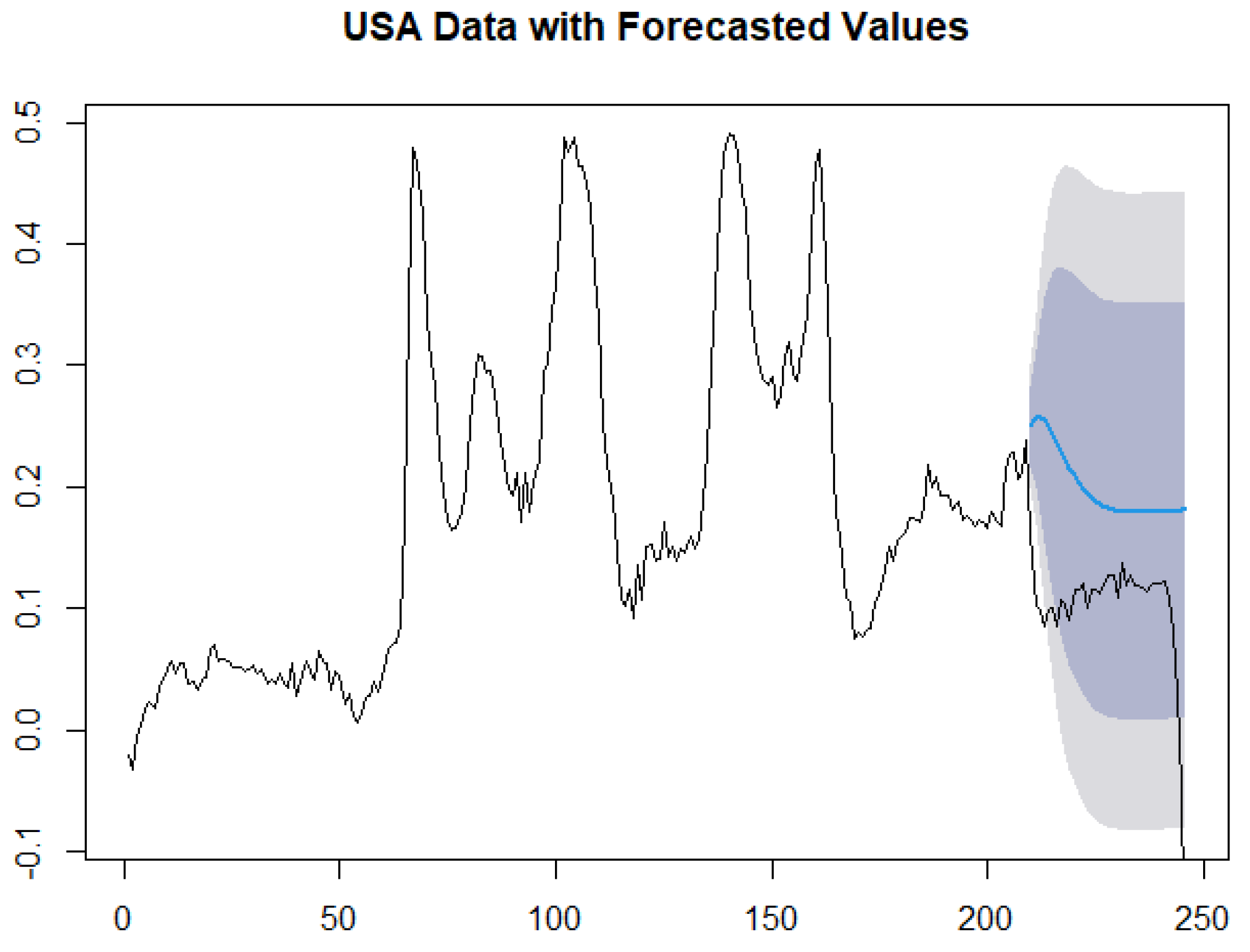 USA Data with Forecasted Values

0.5
0.4
0.3
0.2
0.1
0.0
-0.1

0
50
100
150
200
250